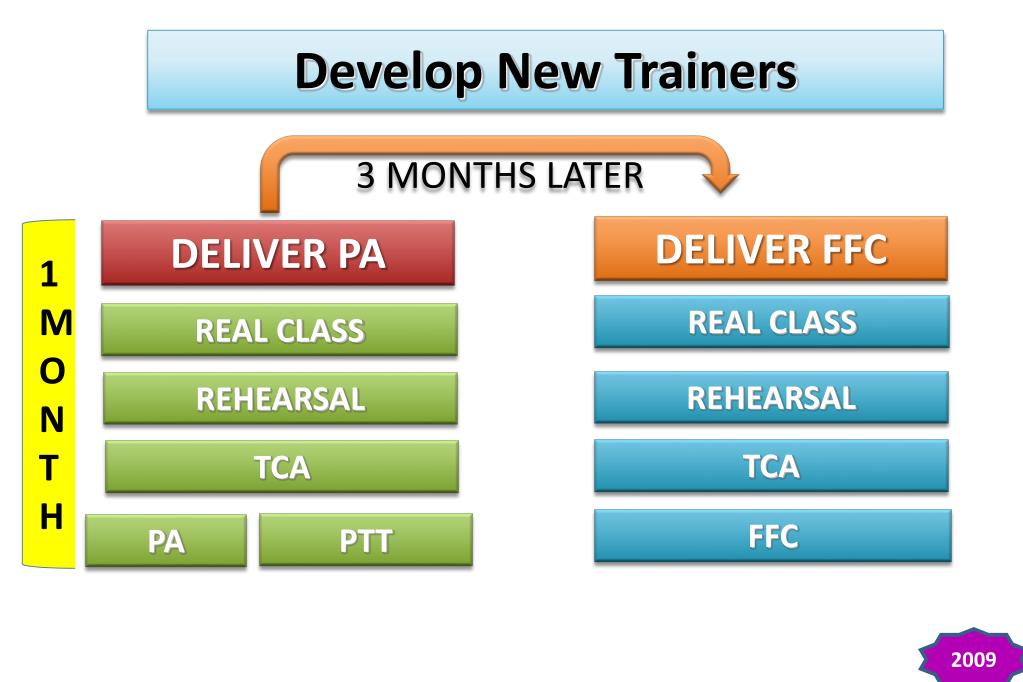 Develop New Trainers

3 MONTHS LATER

1 MONTH

DELIVER PA

REAL CLASS

REHEARSAL

TCA

PA

PTT

DELIVER FFC

REAL CLASS

REHEARSAL

TCA

FFC

2009